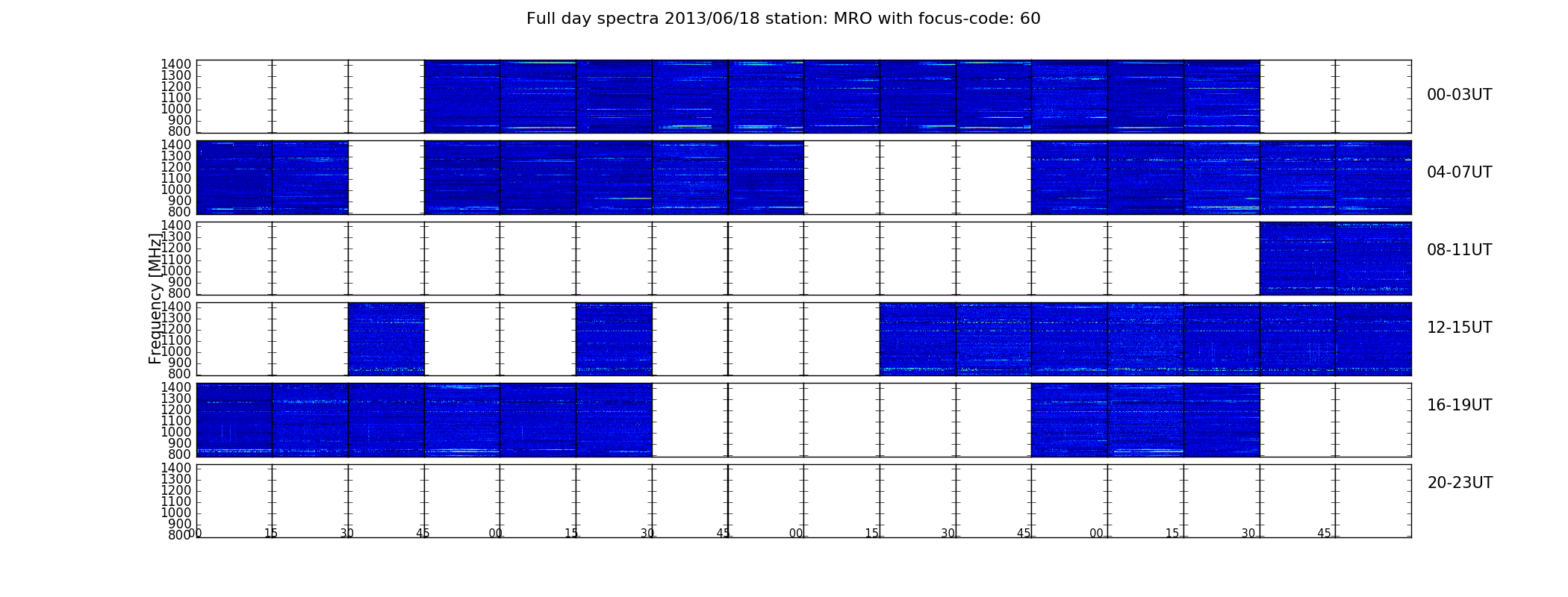 Full day spectra 2013/06/18 station: MRO with focus-code: 60

Frequency [MHz]

1400
1300
1200
1100
1000
900
800

00-03UT

1400
1300
1200
1100
1000
900
800

04-07UT

1400
1300
1200
1100
1000
900
800

08-11UT

1400
1300
1200
1100
1000
900
800

12-15UT

1400
1300
1200
1100
1000
900
800

16-19UT

1400
1300
1200
1100
1000
900
800

20-23UT

00 15 30 45 00 15 30 45 00 15 30 45 00 15 30 45